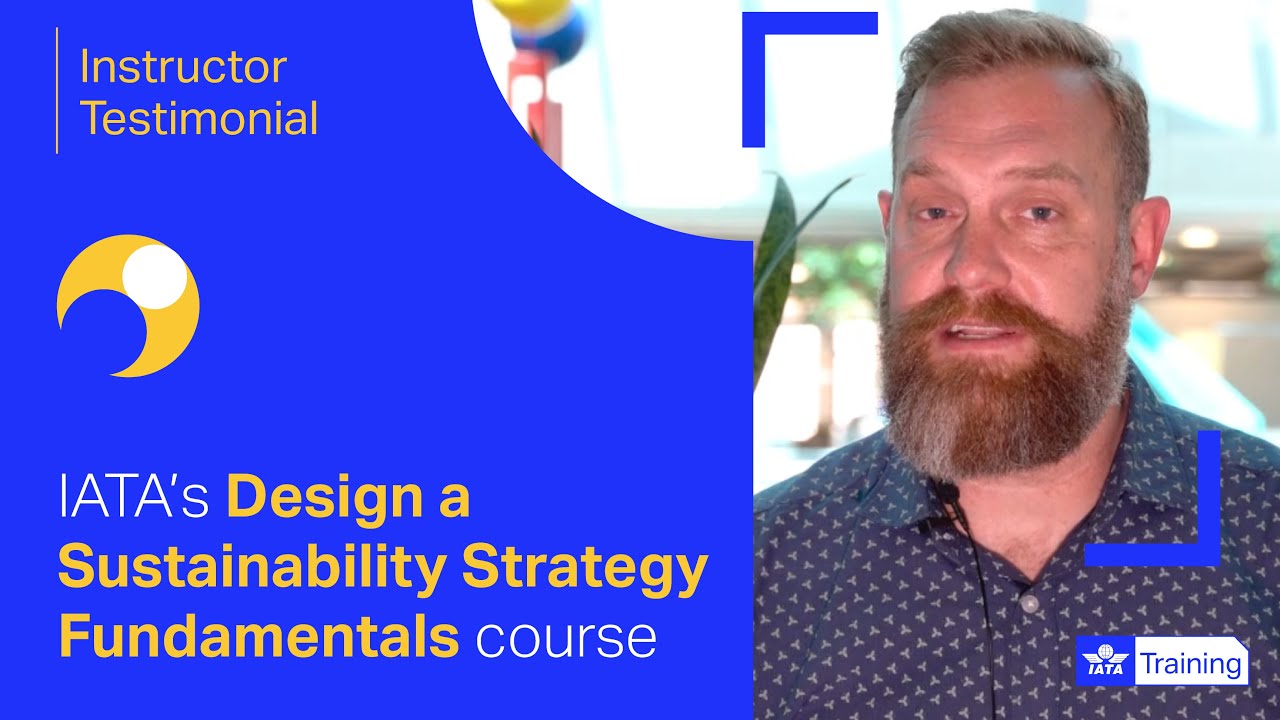 Instructor Testimonial

IATA's Design a Sustainability Strategy Fundamentals course

IATA Training